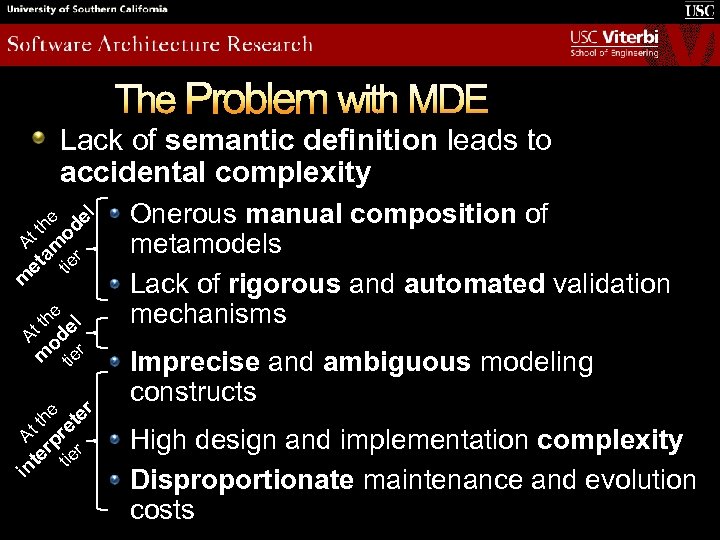 University of Southern California

USC

Software Architecture Research

USC Viterbi
School of Engineering

The Problem with MDE

Lack of semantic definition leads to accidental complexity

At the metamodel tier

Onerous manual composition of metamodels

Lack of rigorous and automated validation mechanisms

At the model tier

Imprecise and ambiguous modeling constructs

At the interpreter tier

High design and implementation complexity

Disproportionate maintenance and evolution costs